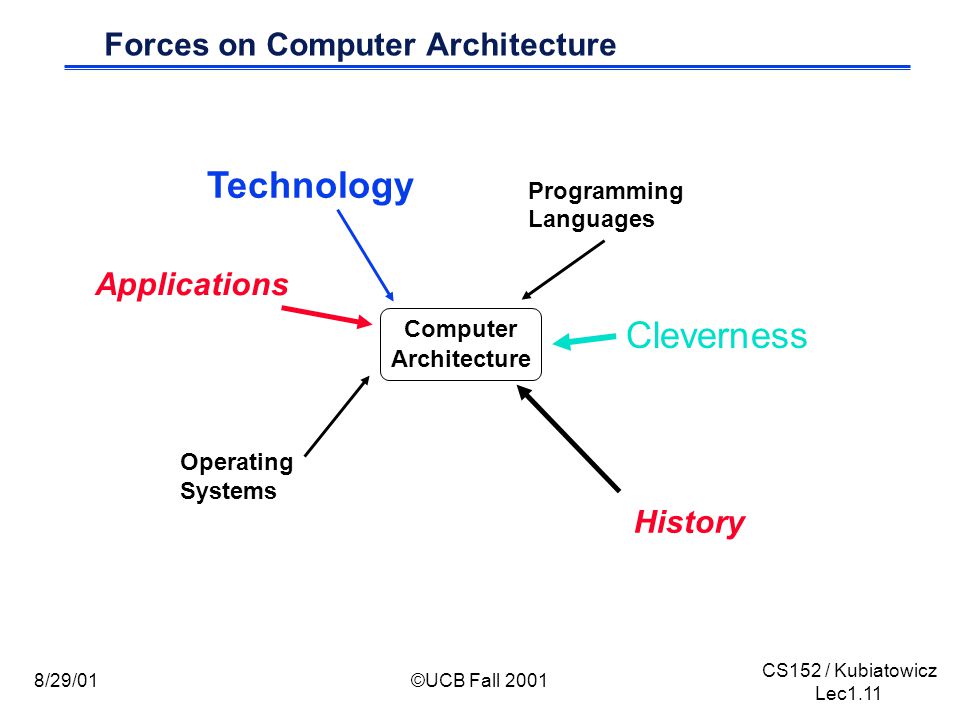 Forces on Computer Architecture

Technology

Programming Languages

Applications

Computer Architecture

Cleverness

Operating Systems

History

8/29/01

©UCB Fall 2001

CS152 / Kubiatowicz
Lec1.11